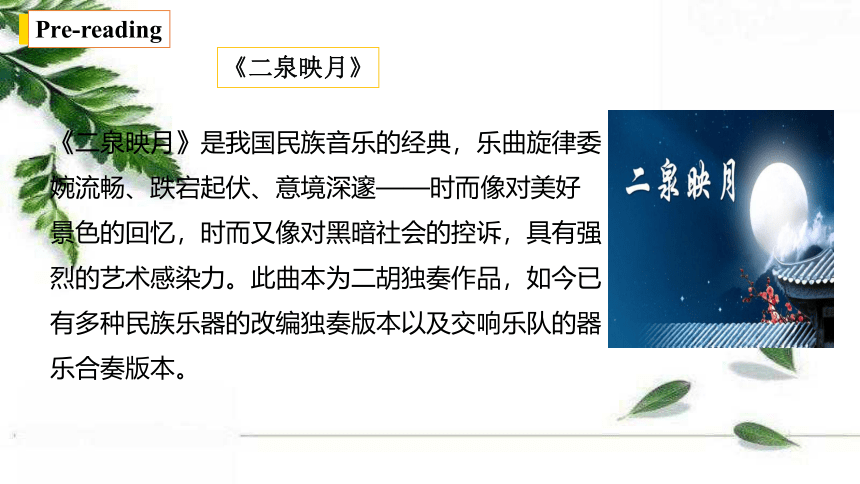 Pre-reading

《二泉映月》

《二泉映月》是我国民族音乐的经典，乐曲旋律委婉流畅、跌宕起伏、意境深邃——时而像对美好景色的回忆，时而又像对黑暗社会的控诉，具有强烈的艺术感染力。此曲本为二胡独奏作品，如今已有多种民族乐器的改编独奏版本以及交响乐队的器乐合奏版本。

二泉映月